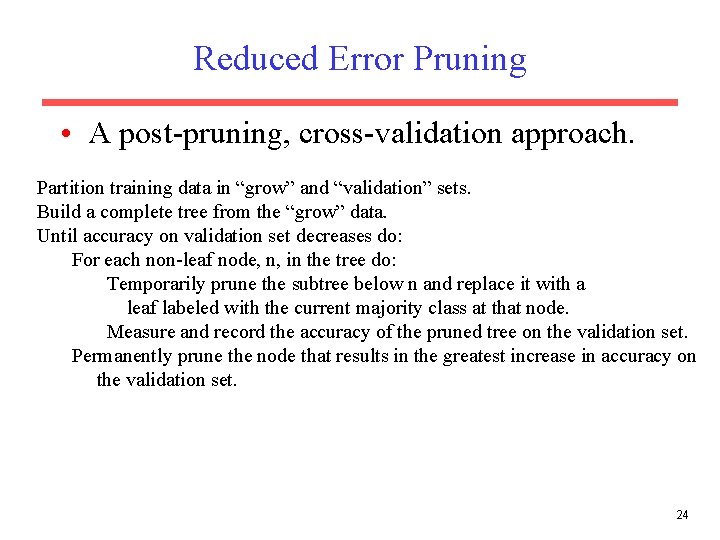 Reduced Error Pruning

• A post-pruning, cross-validation approach.

Partition training data in “grow” and “validation” sets.
Build a complete tree from the “grow” data.
Until accuracy on validation set decreases do:
For each non-leaf node, n, in the tree do:
Temporarily prune the subtree below n and replace it with a leaf labeled with the current majority class at that node.
Measure and record the accuracy of the pruned tree on the validation set.
Permanently prune the node that results in the greatest increase in accuracy on the validation set.

24